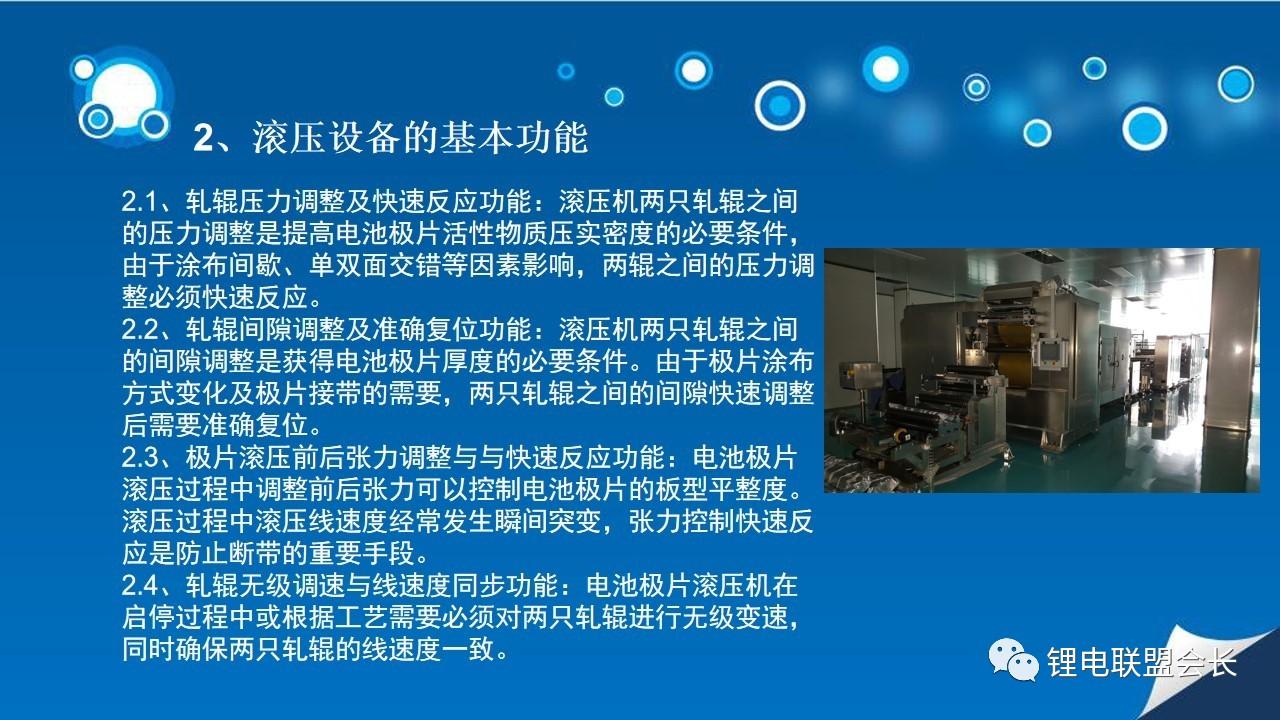 2、滚压设备的基本功能

2.1、轧辊压力调整及快速反应功能：滚压机两只轧辊之间的压力调整是提高电池极片活性物质压实密度的必要条件，由于涂布间歇、单双面交错等因素影响，两辊之间的压力调整必须快速反应。
2.2、轧辊间隙调整及准确复位功能：滚压机两只轧辊之间的间隙调整是获得电池极片厚度的必要条件。由于极片涂布方式变化及极片接带的需要，两只轧辊之间的间隙快速调整后需要准确复位。
2.3、极片滚压前后张力调整与与快速反应功能：电池极片滚压过程中调整前后张力可以控制电池极片的板型平整度。滚压过程中滚压线速度经常发生瞬间突变，张力控制快速反应是防止断带的重要手段。
2.4、轧辊无级调速与线速度同步功能：电池极片滚压机在启停过程中或根据工艺需要必须对两只轧辊进行无级变速，同时确保两只轧辊的线速度一致。

锂电联盟会长